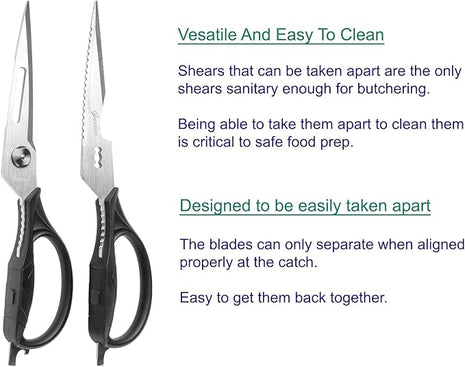 Vesatile And Easy To Clean

Shears that can be taken apart are the only shears sanitary enough for butchering.

Being able to take them apart to clean them is critical to safe food prep.

Designed to be easily taken apart

The blades can only separate when aligned properly at the catch.

Easy to get them back together.